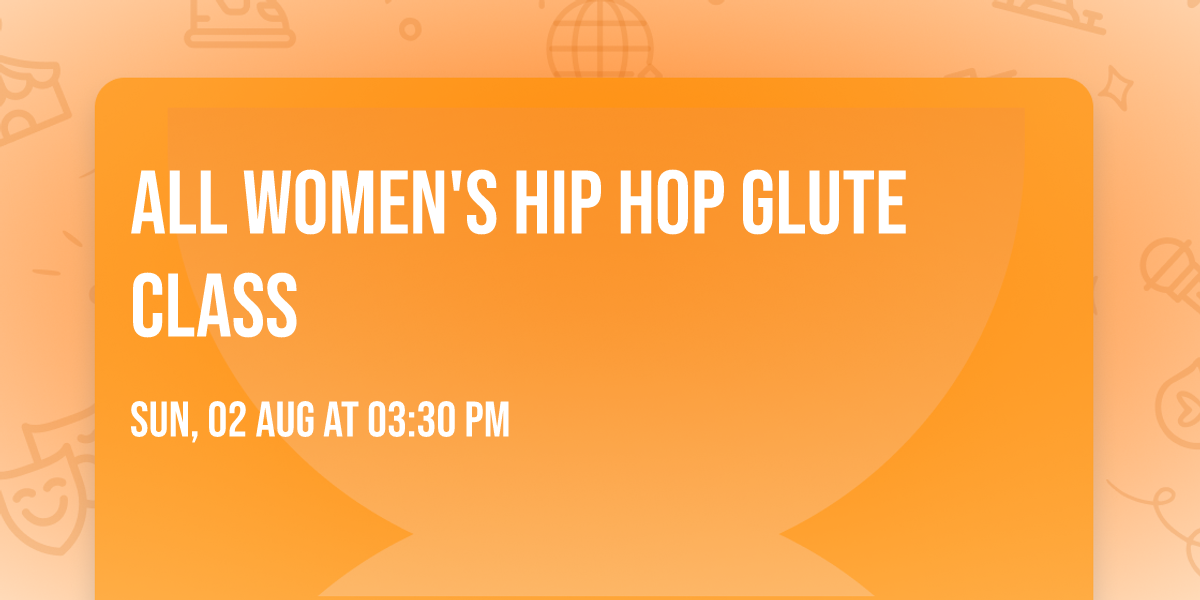 ALL WOMEN'S HIP HOP GLUTE CLASS

SUN, 02 AUG AT 03:30 PM